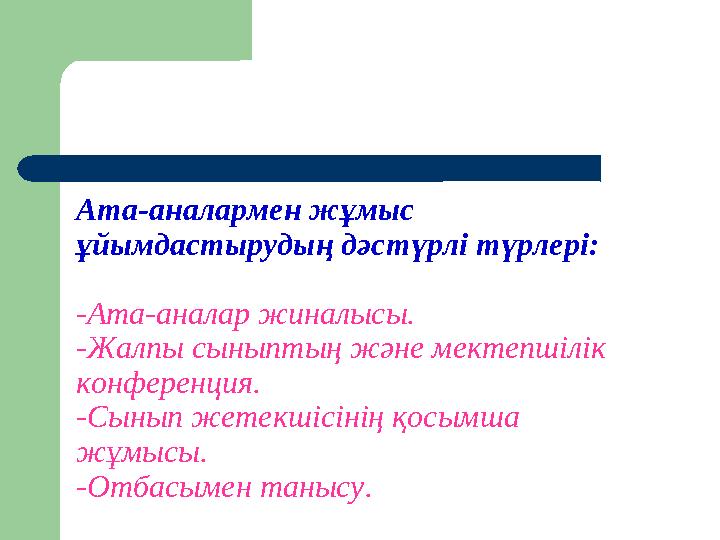 Ата-аналармен жұмыс ұйымдастырудың дәстүрлі түрлері:

-Ата-аналар жиналысы.
-Жалпы сыныптың және мектепшілік конференция.
-Сынып жетекшісінің қосымша жұмысы.
-Отбасымен танысу.